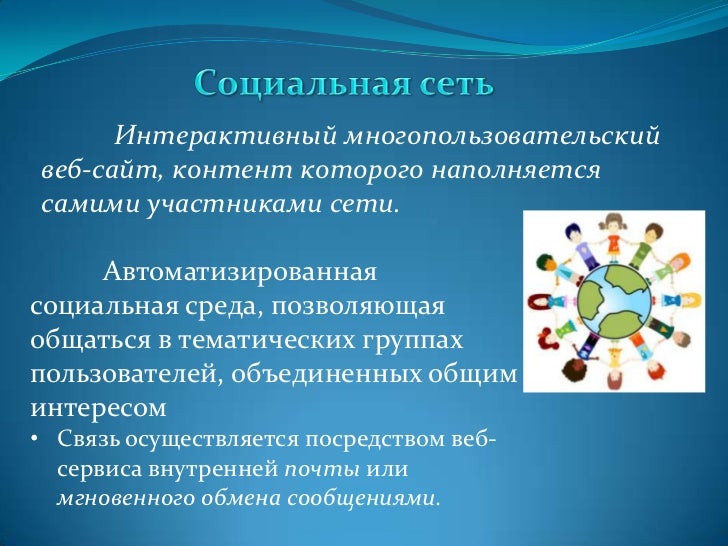 Социальная сеть

Интерактивный многопользовательский веб-сайт, контент которого наполняется самими участниками сети.

Автоматизированная социальная среда, позволяющая общаться в тематических группах пользователей, объединенных общим интересом

• Связь осуществляется посредством веб-сервиса внутренней почты или мгновенного обмена сообщениями.